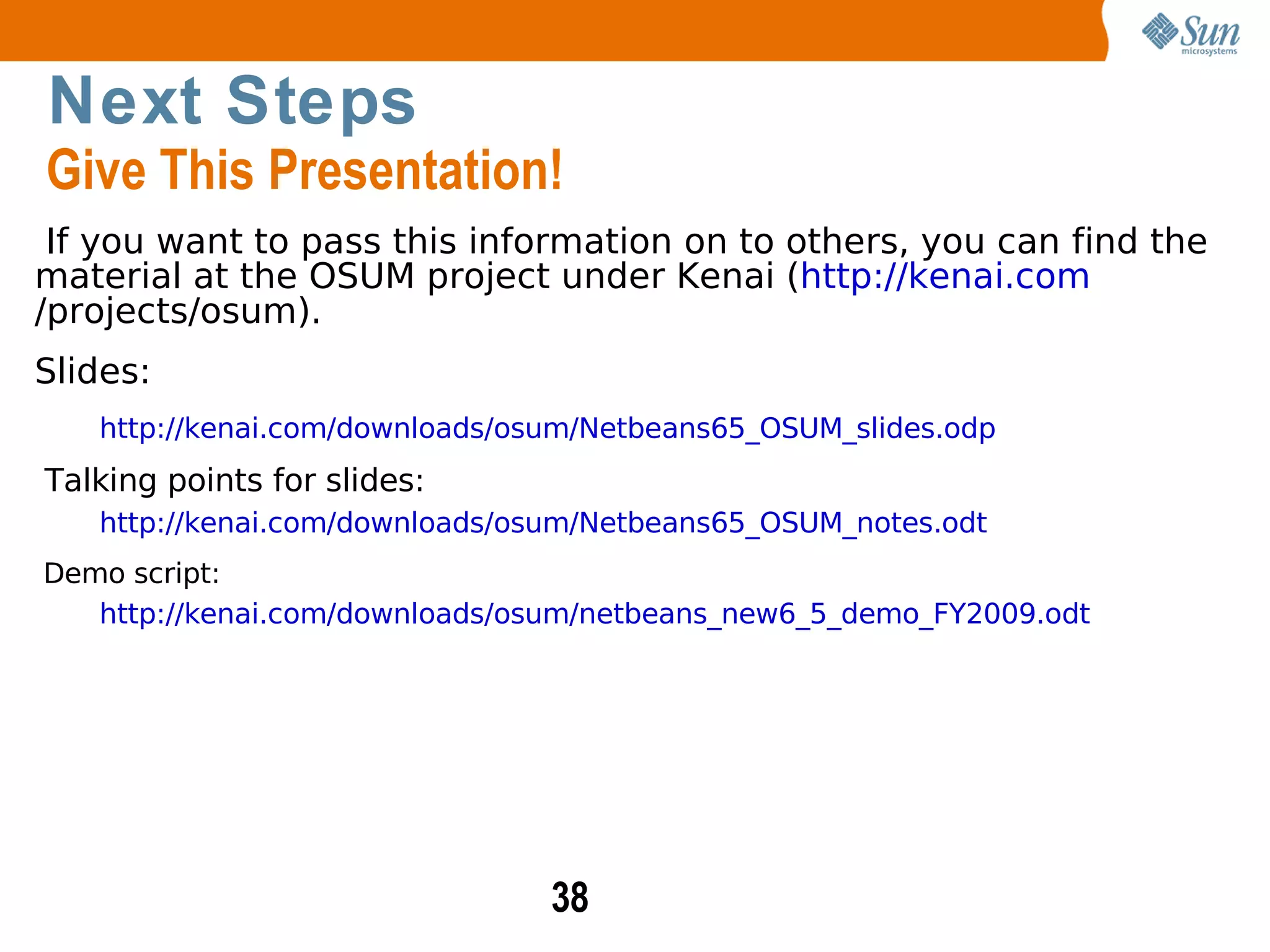 Sun microsystems

Next Steps
Give This Presentation!

If you want to pass this information on to others, you can find the material at the OSUM project under Kenai (http://kenai.com /projects/osum).

Slides:

http://kenai.com/downloads/osum/Netbeans65_OSUM_slides.odp

Talking points for slides:

http://kenai.com/downloads/osum/Netbeans65_OSUM_notes.odt

Demo script:

http://kenai.com/downloads/osum/netbeans_new6_5_demo_FY2009.odt

38